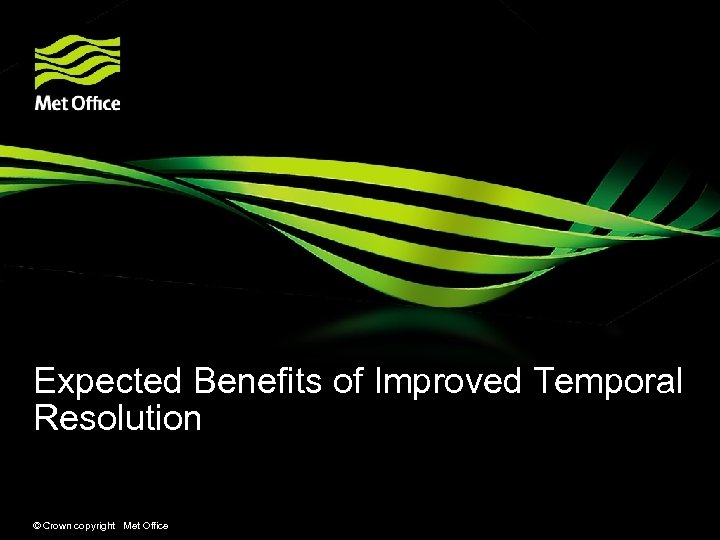 Met Office

Expected Benefits of Improved Temporal Resolution

© Crown copyright Met Office